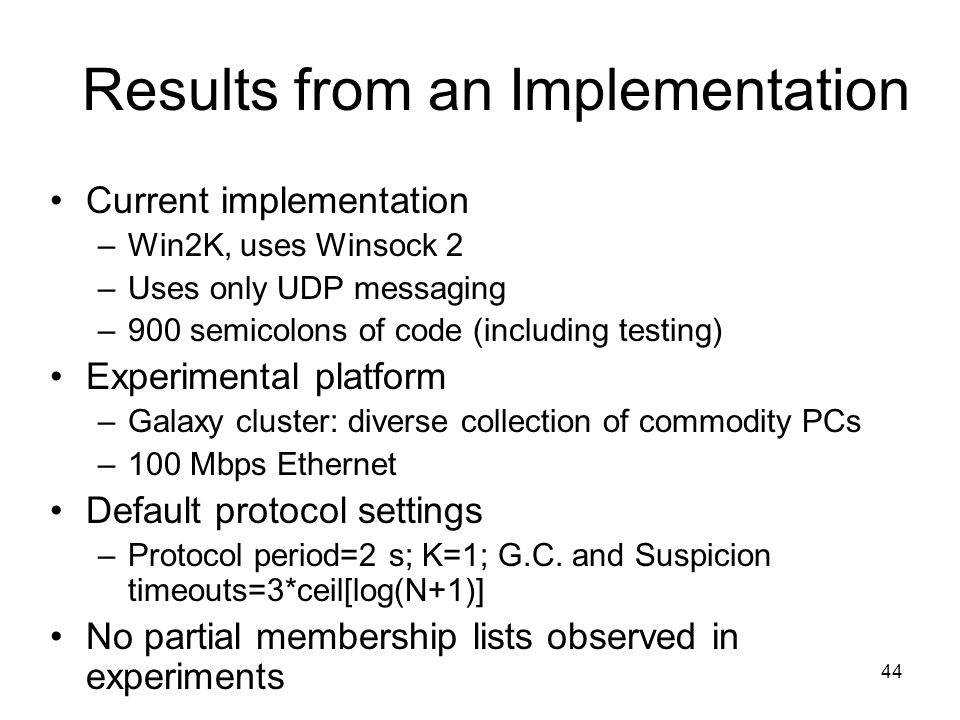 Results from an Implementation

• Current implementation
– Win2K, uses Winsock 2
– Uses only UDP messaging
– 900 semicolons of code (including testing)
• Experimental platform
– Galaxy cluster: diverse collection of commodity PCs
– 100 Mbps Ethernet
• Default protocol settings
– Protocol period=2 s; K=1; G.C. and Suspicion timeouts=3*ceil[log(N+1)]
• No partial membership lists observed in experiments

44